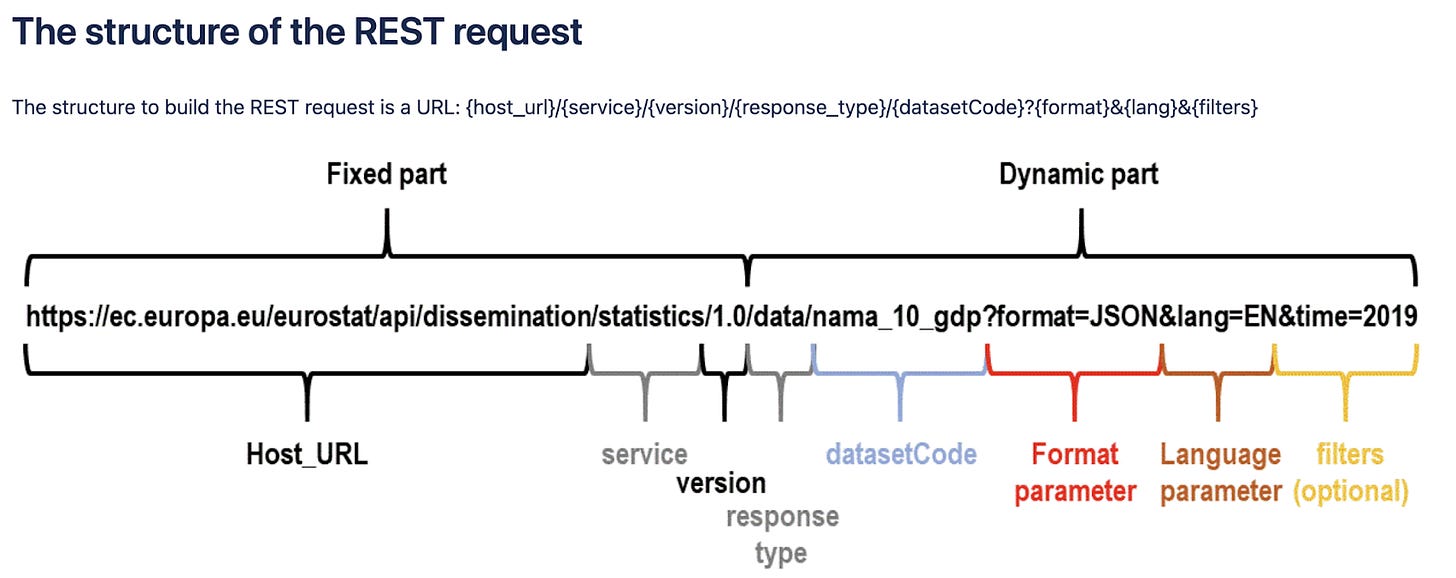 The structure of the REST request

The structure to build the REST request is a URL: {host_url}/{service}/{version}/{response_type}/{datasetCode}?{format}&{lang}&{filters}

Fixed part

Dynamic part

https://ec.europa.eu/eurostat/api/dissemination/statistics/1.0/data/nama_10_gdp?format=JSON&lang=EN&time=2019

Host_URL

service

version

response type

datasetCode

Format parameter

Language parameter

filters (optional)